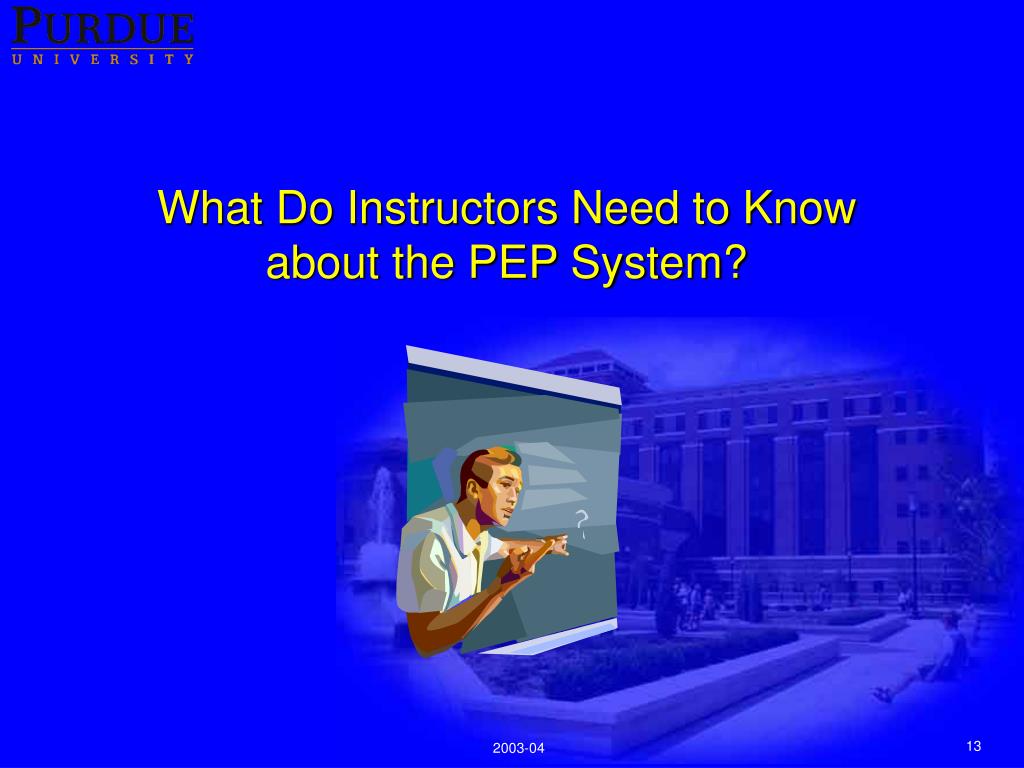 PURDUE
UNIVERSITY

What Do Instructors Need to Know about the PEP System?

?

2003-04

13